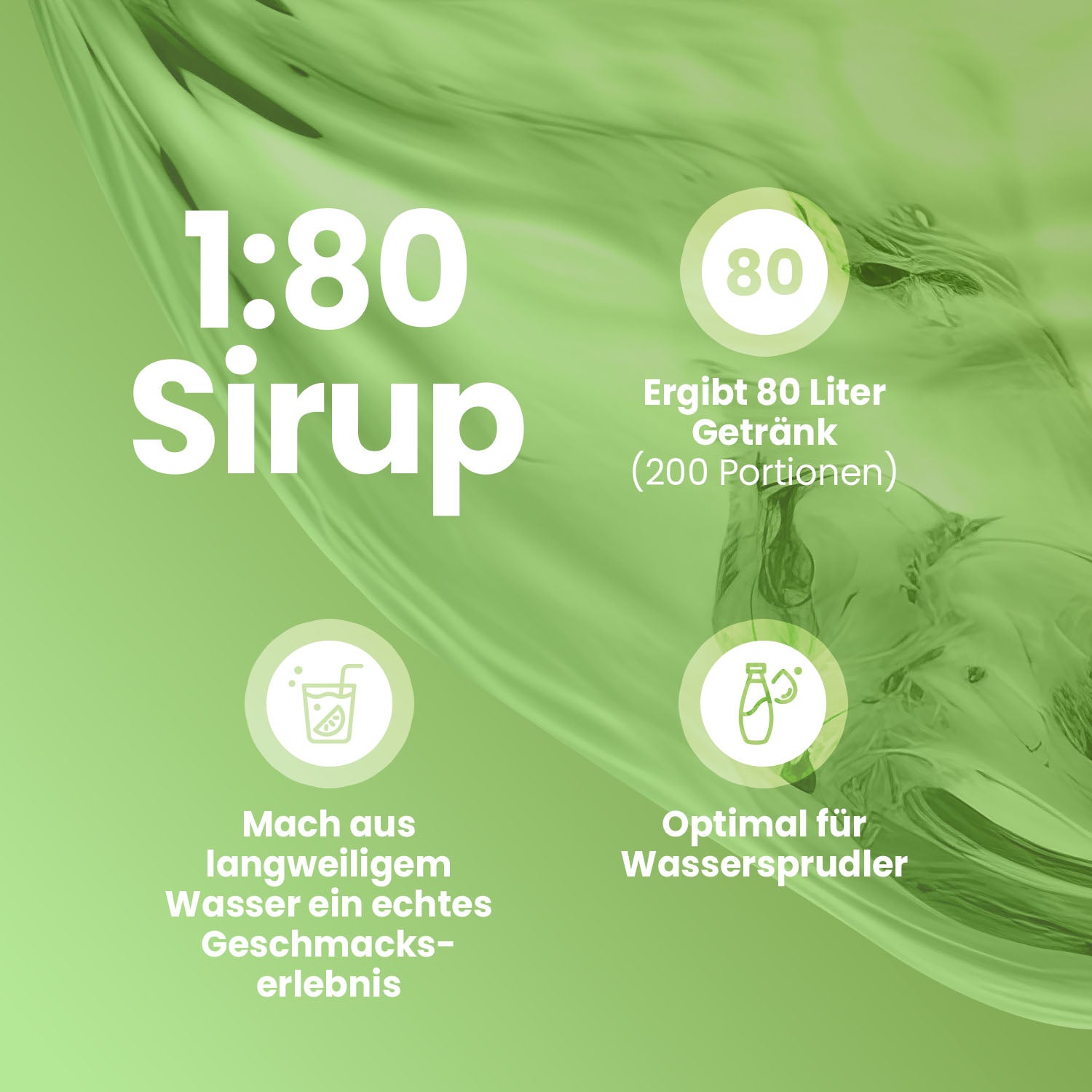 1:80 Sirup

80

Ergibt 80 Liter Getränk (200 Portionen)

Mach aus langweiligem Wasser ein echtes Geschmackserlebnis

Optimal für Wassersprudler